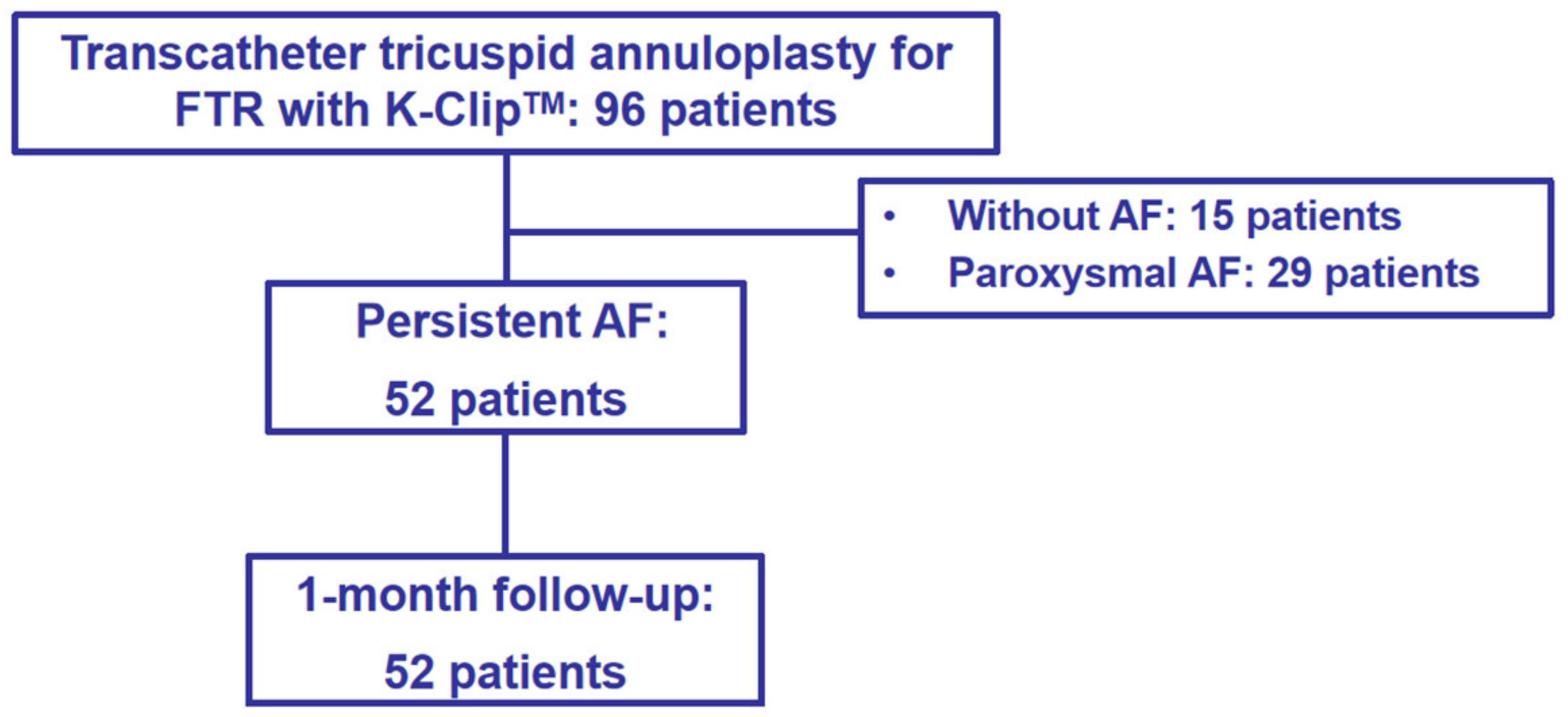 Transcatheter tricuspid annuloplasty for FTR with K-Clip™: 96 patients

• Without AF: 15 patients
• Paroxysmal AF: 29 patients

Persistent AF:
52 patients

1-month follow-up:
52 patients